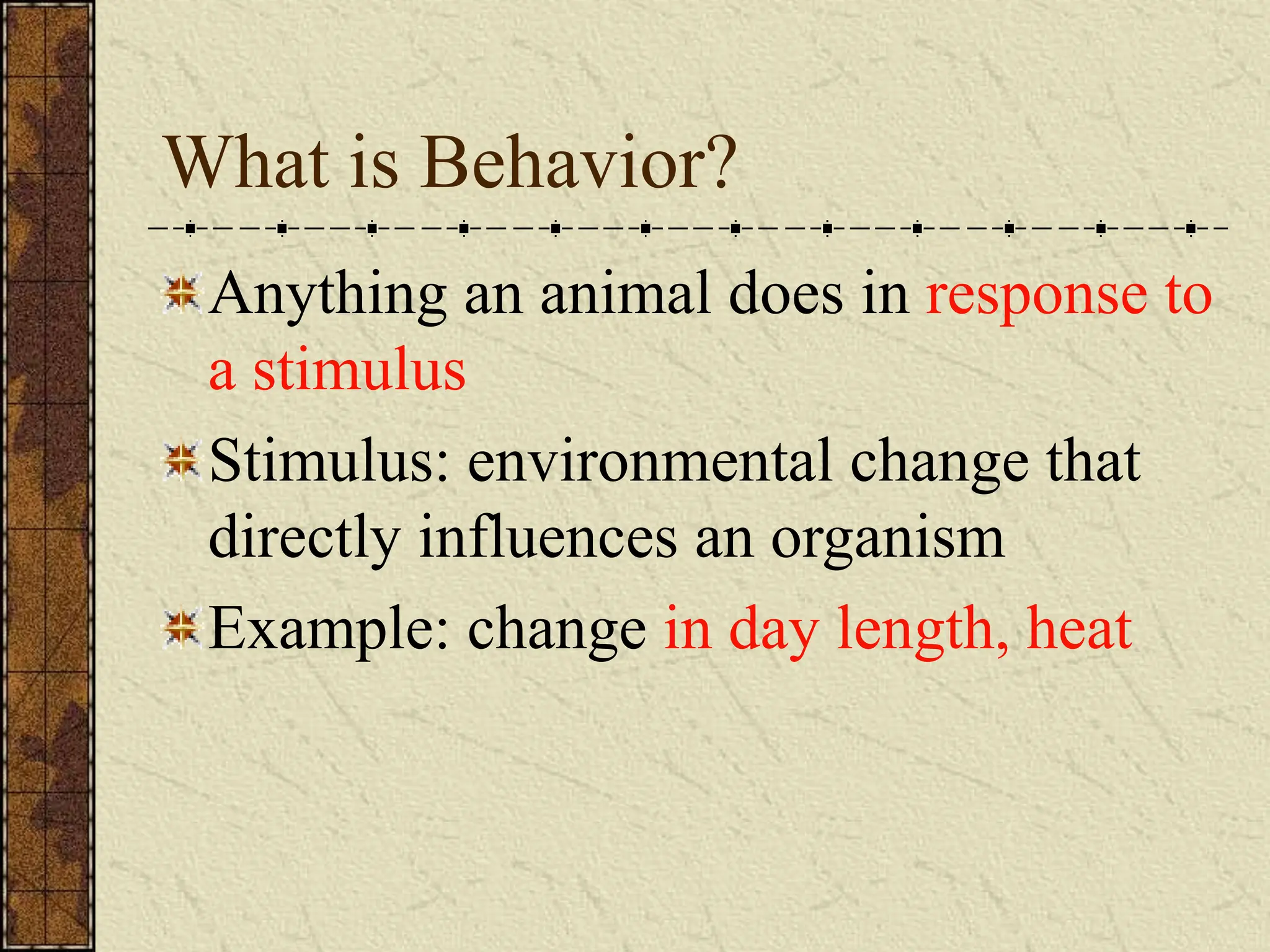 What is Behavior?

Anything an animal does in response to a stimulus

Stimulus: environmental change that directly influences an organism

Example: change in day length, heat